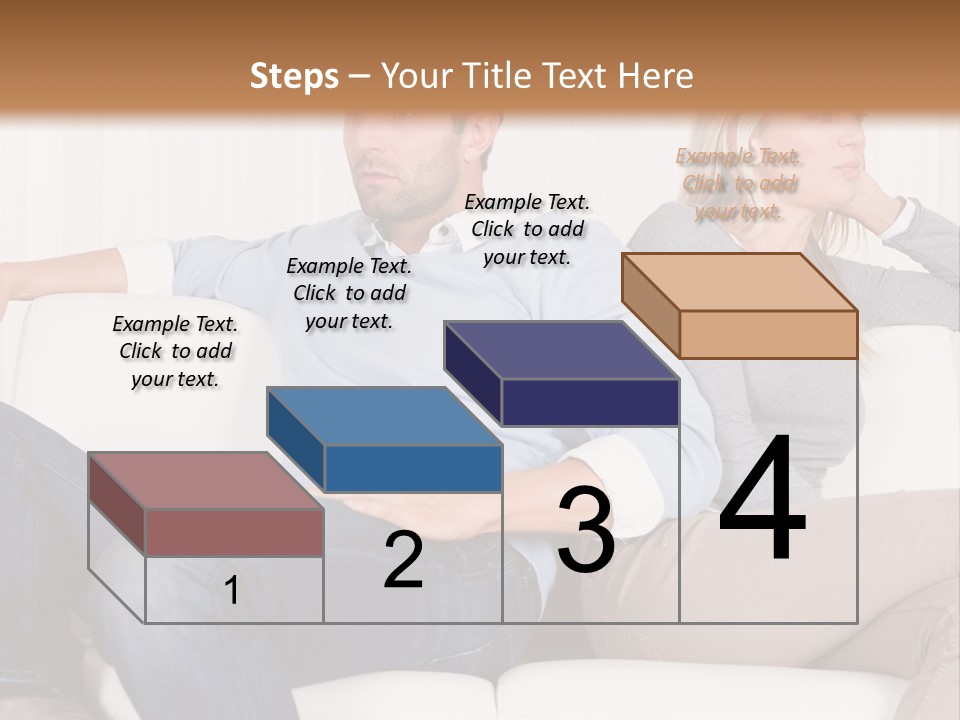 Steps – Your Title Text Here

Example Text. Click to add your text.

Example Text. Click to add your text.

Example Text. Click to add your text.

Example Text. Click to add your text.

1

2

3

4